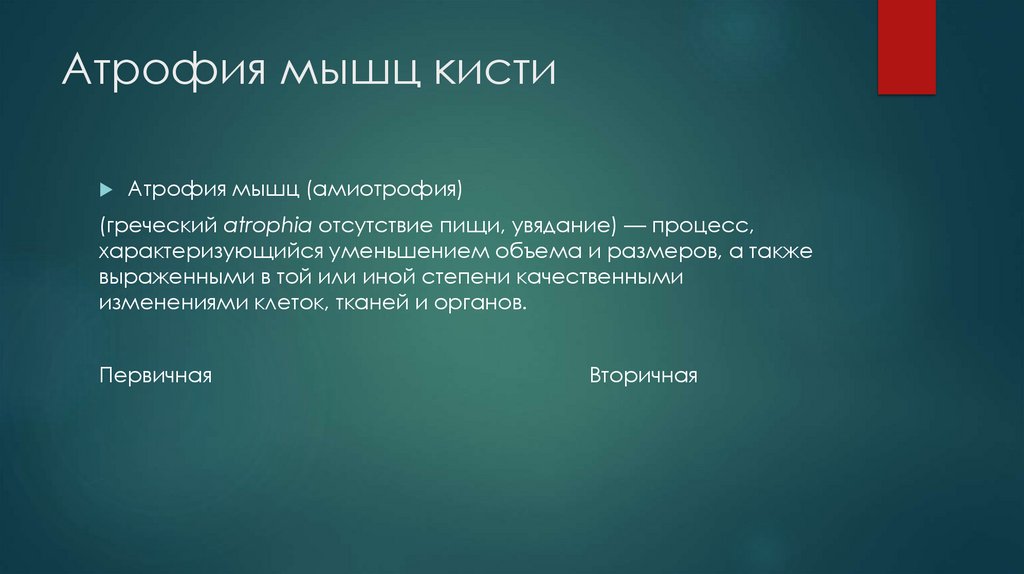 Атрофия мышц кисти

Атрофия мышц (амиотрофия)

(греческий atrophia отсутствие пищи, увядание) — процесс, характеризующийся уменьшением объема и размеров, а также выраженными в той или иной степени качественными изменениями клеток, тканей и органов.

Первичная

Вторичная